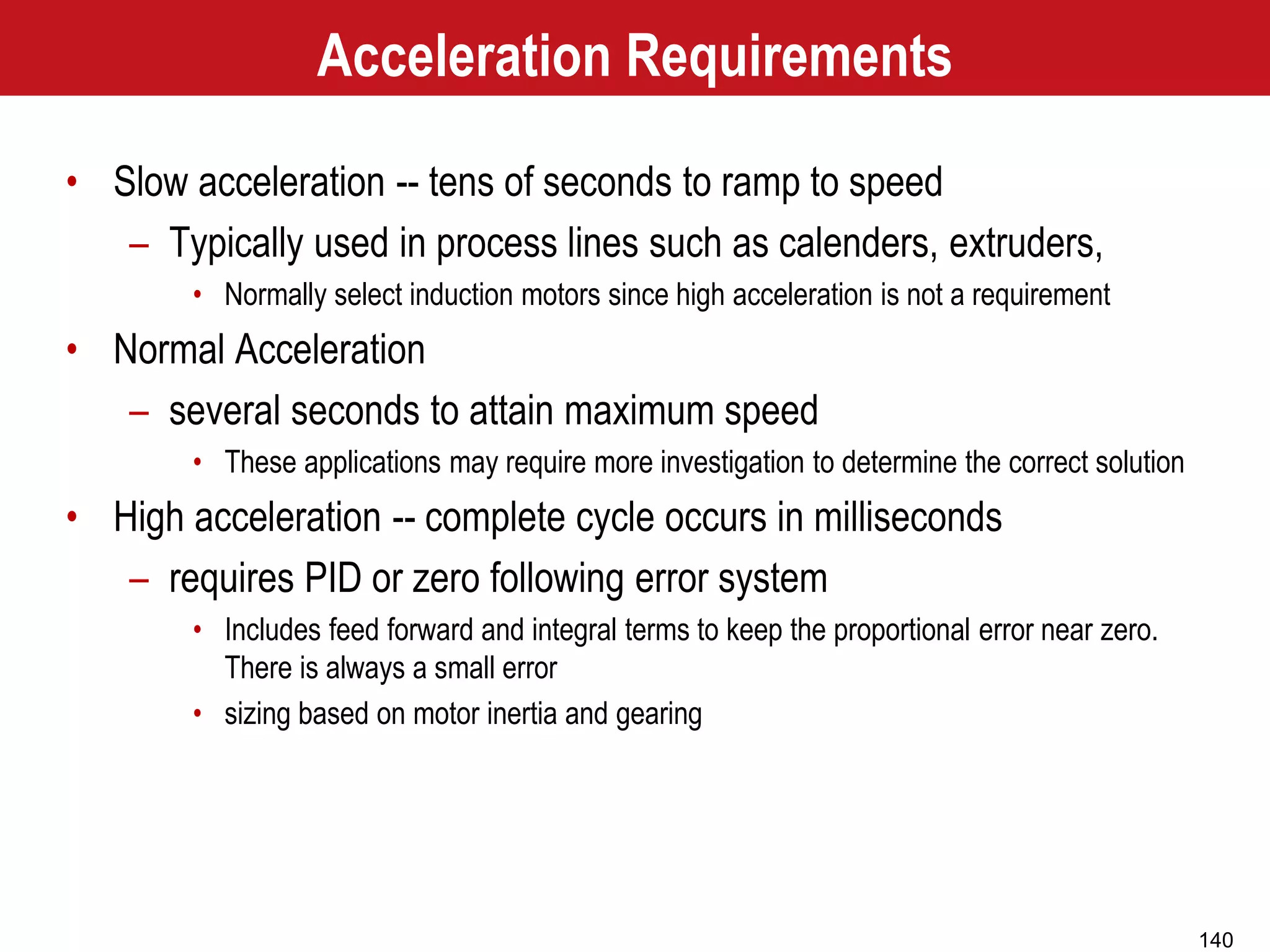 Acceleration Requirements

• Slow acceleration -- tens of seconds to ramp to speed
– Typically used in process lines such as calenders, extruders,
• Normally select induction motors since high acceleration is not a requirement
• Normal Acceleration
– several seconds to attain maximum speed
• These applications may require more investigation to determine the correct solution
• High acceleration -- complete cycle occurs in milliseconds
– requires PID or zero following error system
• Includes feed forward and integral terms to keep the proportional error near zero. There is always a small error
• sizing based on motor inertia and gearing

140